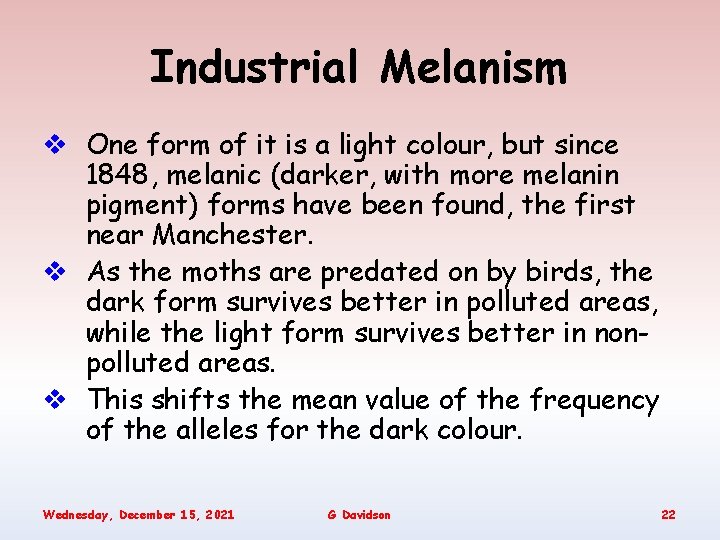 Industrial Melanism

❖ One form of it is a light colour, but since 1848, melanic (darker, with more melanin pigment) forms have been found, the first near Manchester.

❖ As the moths are predated on by birds, the dark form survives better in polluted areas, while the light form survives better in non-polluted areas.

❖ This shifts the mean value of the frequency of the alleles for the dark colour.

Wednesday, December 15, 2021 G Davidson 22